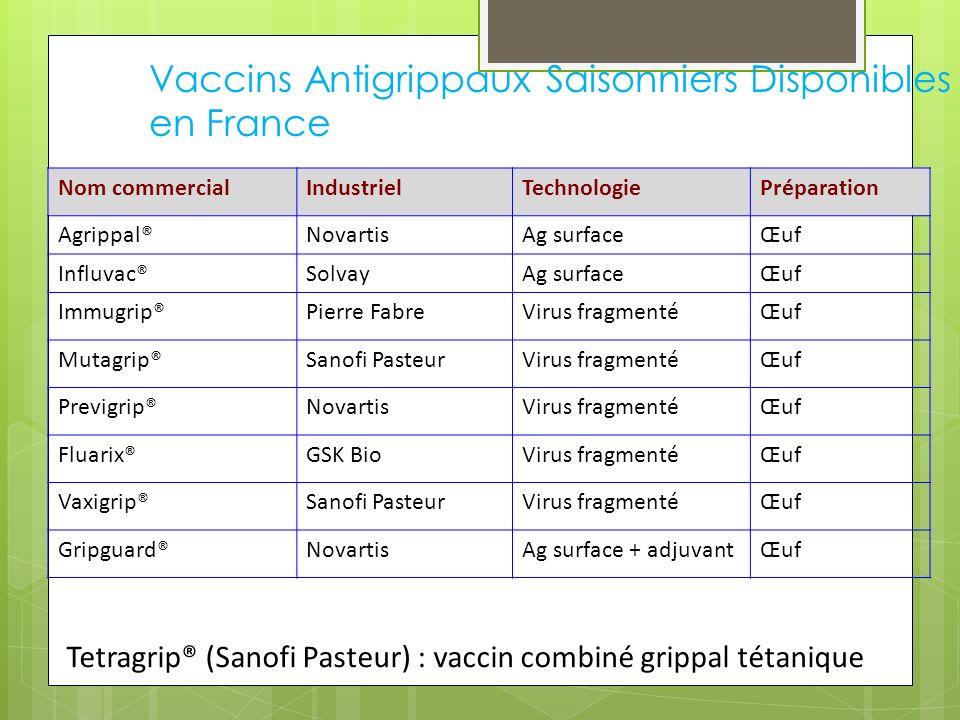 Vaccins Antigrippaux Saisonniers Disponibles en France

| Nom commercial | Industriel | Technologie | Préparation |
|---|---|---|---|
| Agrippal® | Novartis | Ag surface | Œuf |
| Influvac® | Solvay | Ag surface | Œuf |
| Immugrip® | Pierre Fabre | Virus fragmenté | Œuf |
| Mutagrip® | Sanofi Pasteur | Virus fragmenté | Œuf |
| Previgrip® | Novartis | Virus fragmenté | Œuf |
| Fluarix® | GSK Bio | Virus fragmenté | Œuf |
| Vaxigrip® | Sanofi Pasteur | Virus fragmenté | Œuf |
| Gripguard® | Novartis | Ag surface + adjuvant | Œuf |

Tetragrip® (Sanofi Pasteur) : vaccin combiné grippal tétanique